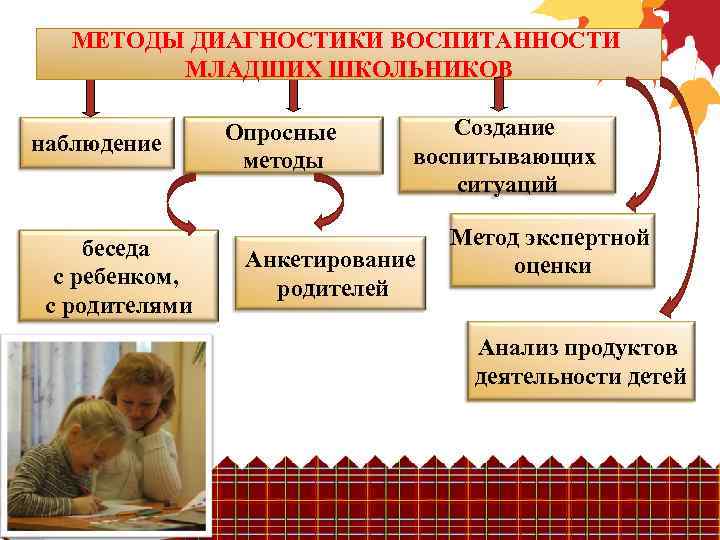 МЕТОДЫ ДИАГНОСТИКИ ВОСПИТАННОСТИ МЛАДШИХ ШКОЛЬНИКОВ

наблюдение

Опросные методы

Создание воспитывающих ситуаций

беседа с ребенком, с родителями

Анкетирование родителей

Метод экспертной оценки

Анализ продуктов деятельности детей